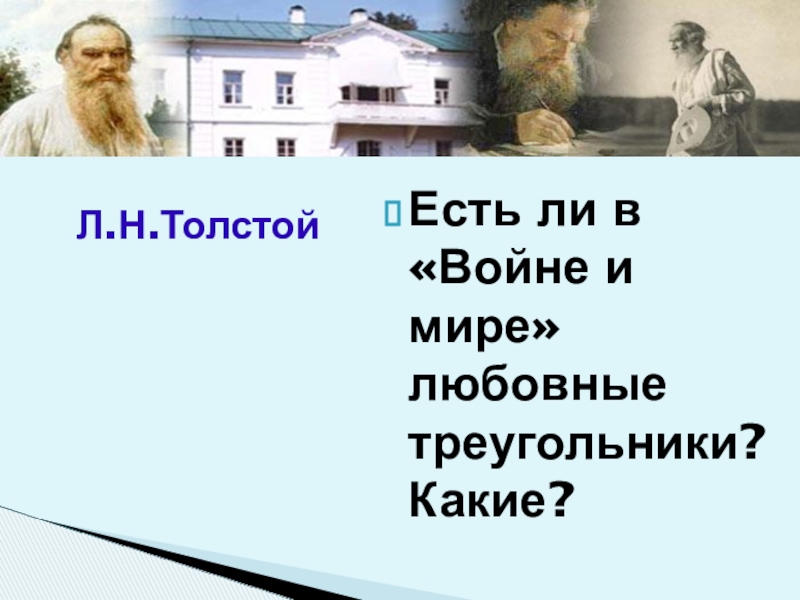 Л.Н.Толстой

Есть ли в «Войне и мире» любовные треугольники? Какие?